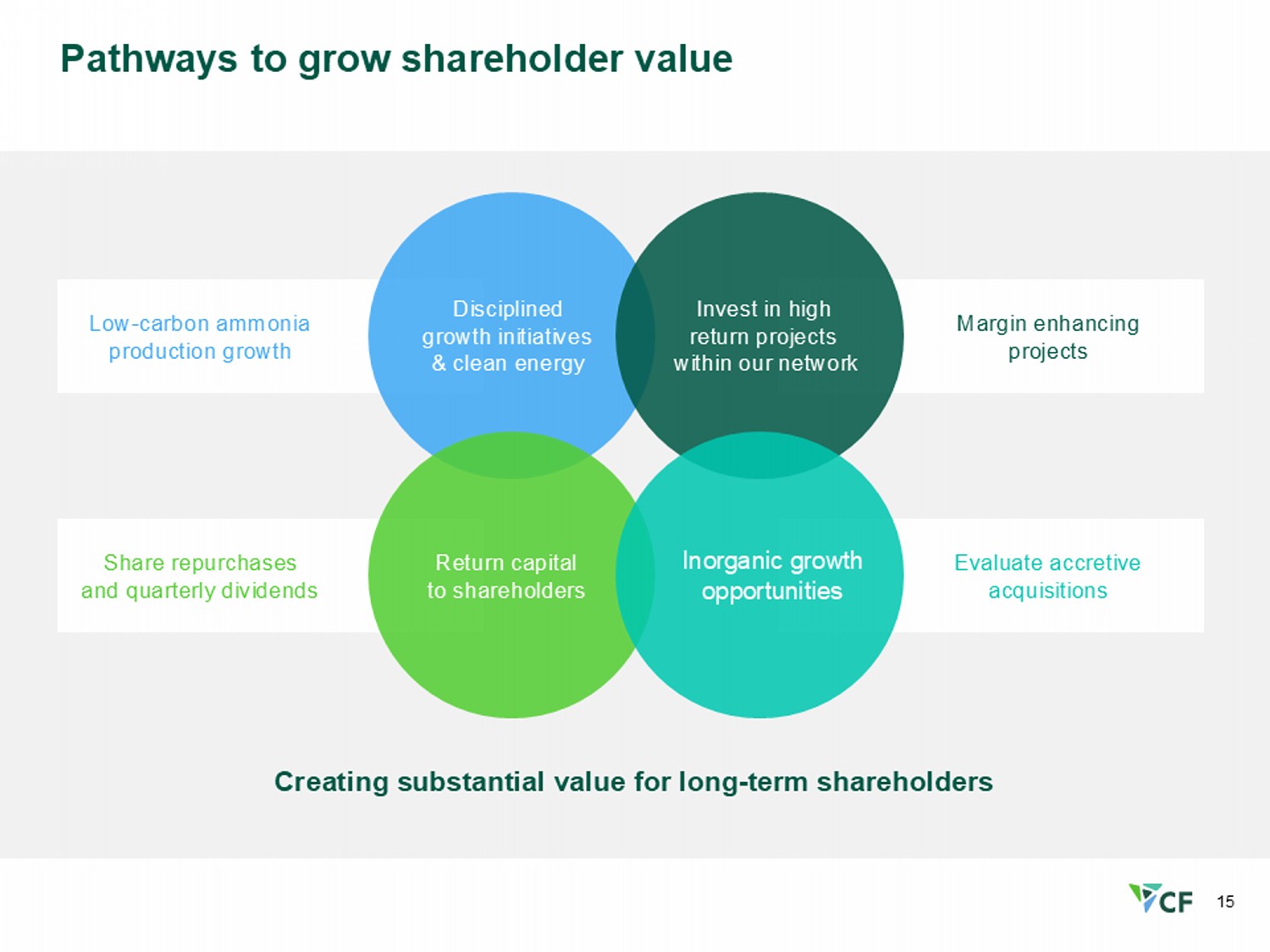 Pathways to grow shareholder value

Low-carbon ammonia production growth

Disciplined growth initiatives & clean energy

Invest in high return projects within our network

Margin enhancing projects

Share repurchases and quarterly dividends

Return capital to shareholders

Inorganic growth opportunities

Evaluate accretive acquisitions

Creating substantial value for long-term shareholders

CF 15